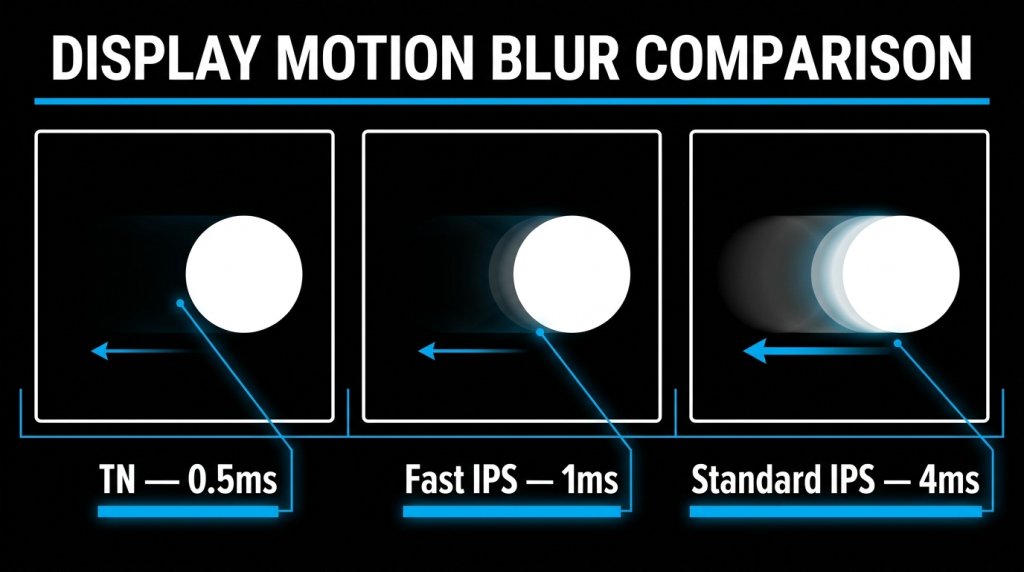 DISPLAY MOTION BLUR COMPARISON

TN — 0.5ms

Fast IPS — 1ms

Standard IPS — 4ms